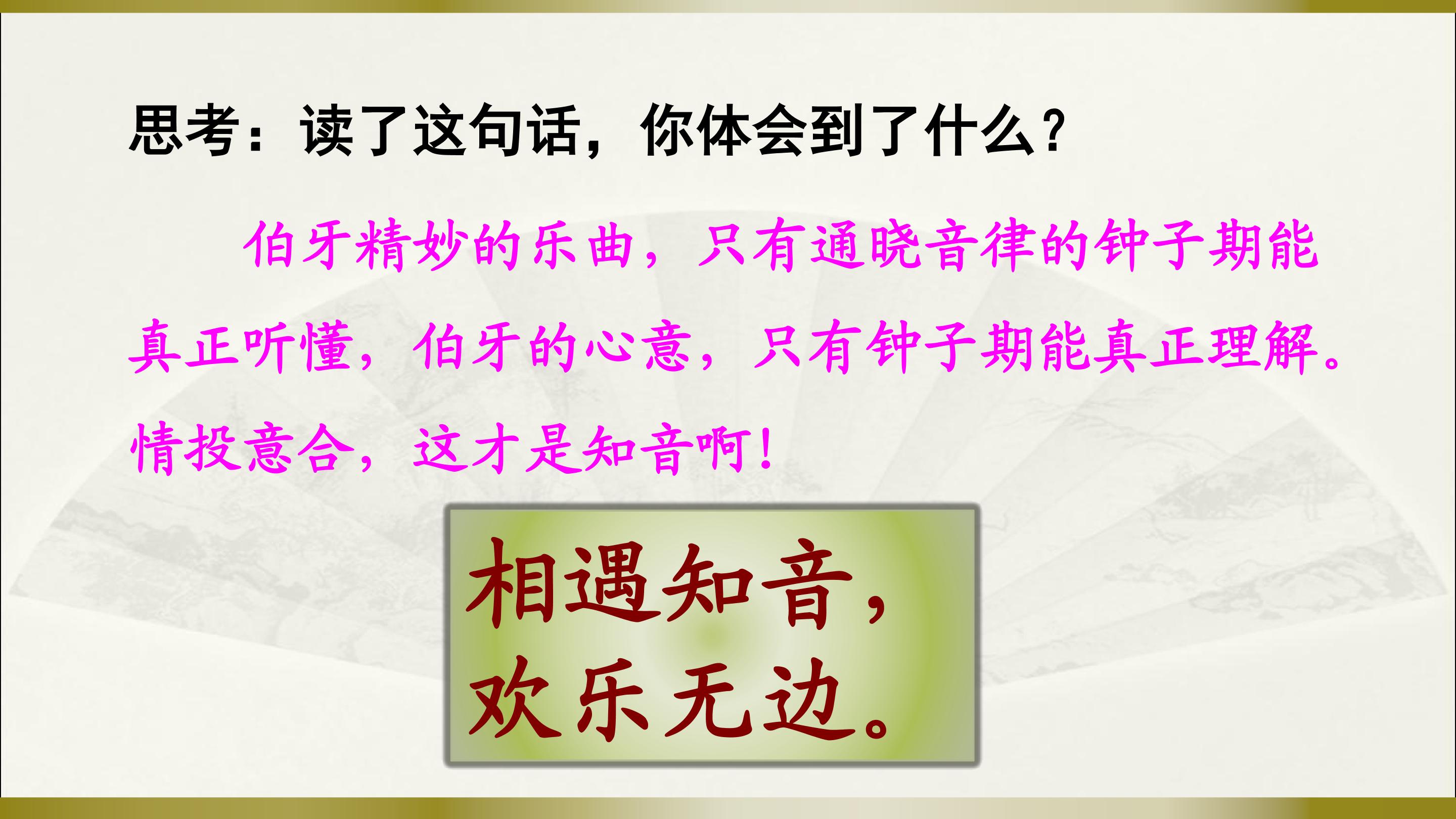 思考：读了这句话，你体会到了什么？

伯牙精妙的乐曲，只有通晓音律的钟子期能真正听懂，伯牙的心意，只有钟子期能真正理解。情投意合，这才是知音啊！

相遇知音，
欢乐无边。